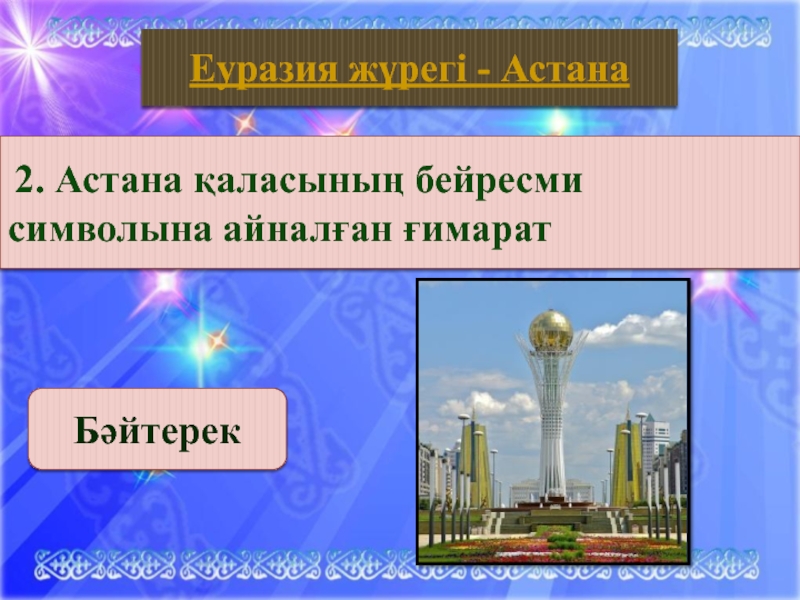 Еуразия жүрегі - Астана

2. Астана қаласының бейресми символына айналған ғимарат

Бәйтерек